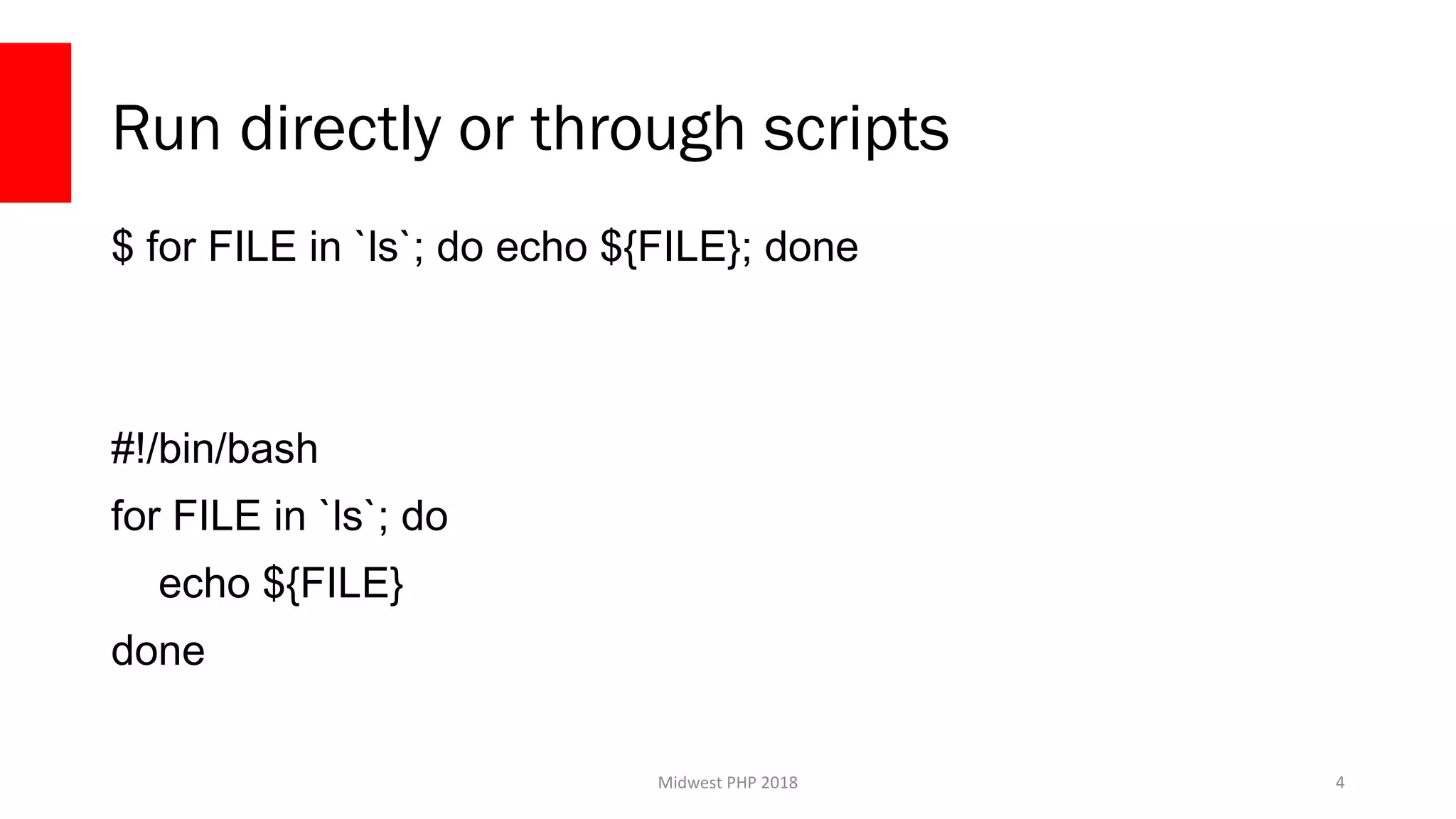 Run directly or through scripts

$ for FILE in `ls`; do echo ${FILE}; done

#!/bin/bash
for FILE in `ls`; do
echo ${FILE}
done

Midwest PHP 2018

4